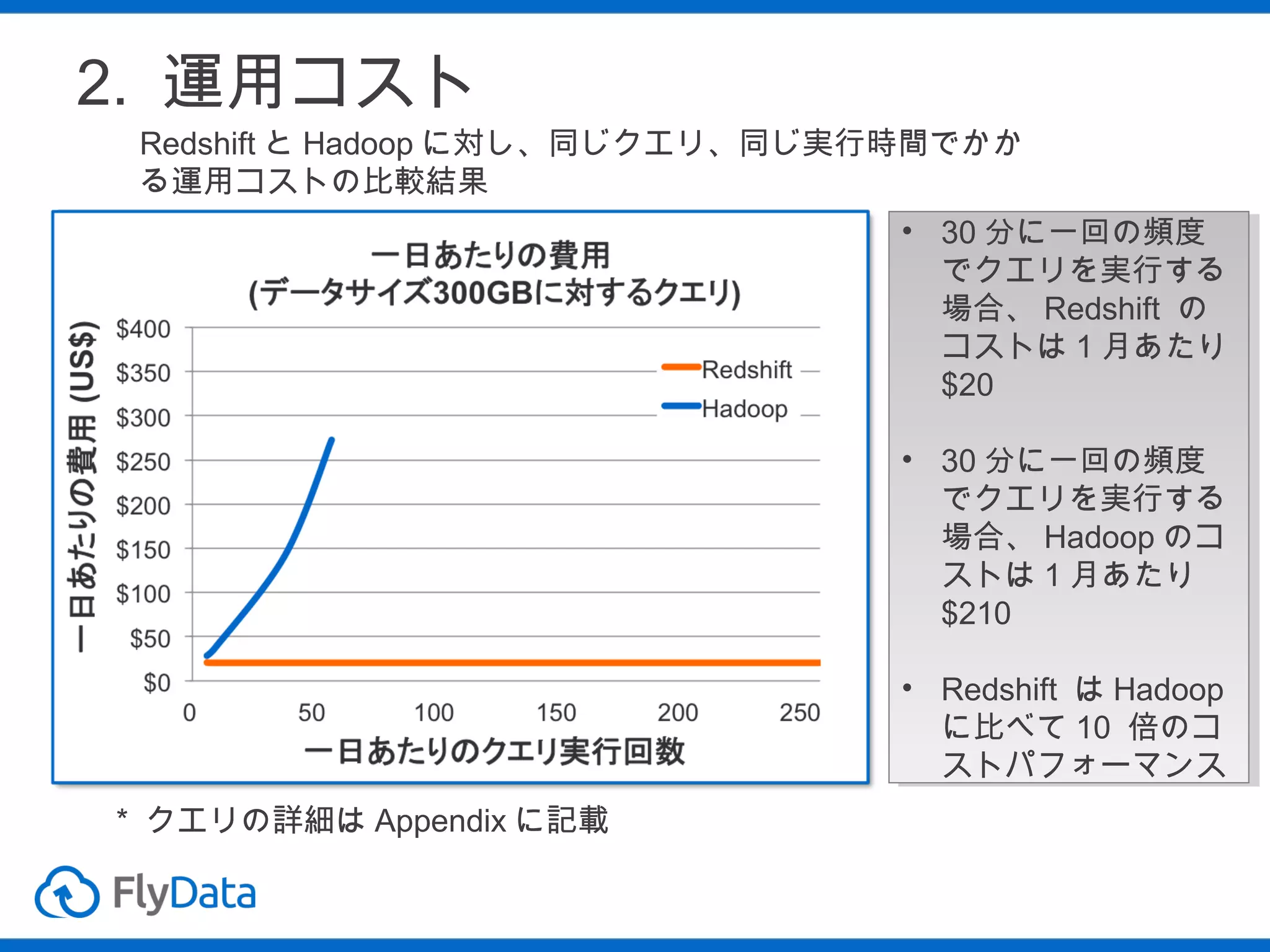 2. 運用コスト

Redshift と Hadoop に対し、同じクエリ、同じ実行時間でかかる運用コストの比較結果

一日あたりの費用
(データサイズ300GBに対するクエリ)

一日あたりの費用 (US$)

$400
$350
$300
$250
$200
$150
$100
$50
$0

Redshift
Hadoop

0 50 100 150 200 250

一日あたりのクエリ実行回数

• 30 分に一回の頻度でクエリを実行する場合、 Redshift のコストは 1 月あたり $20

• 30 分に一回の頻度でクエリを実行する場合、 Hadoop のコストは 1 月あたり $210

• Redshift は Hadoop に比べて 10 倍のコストパフォーマンス

* クエリの詳細は Appendix に記載

FlyData